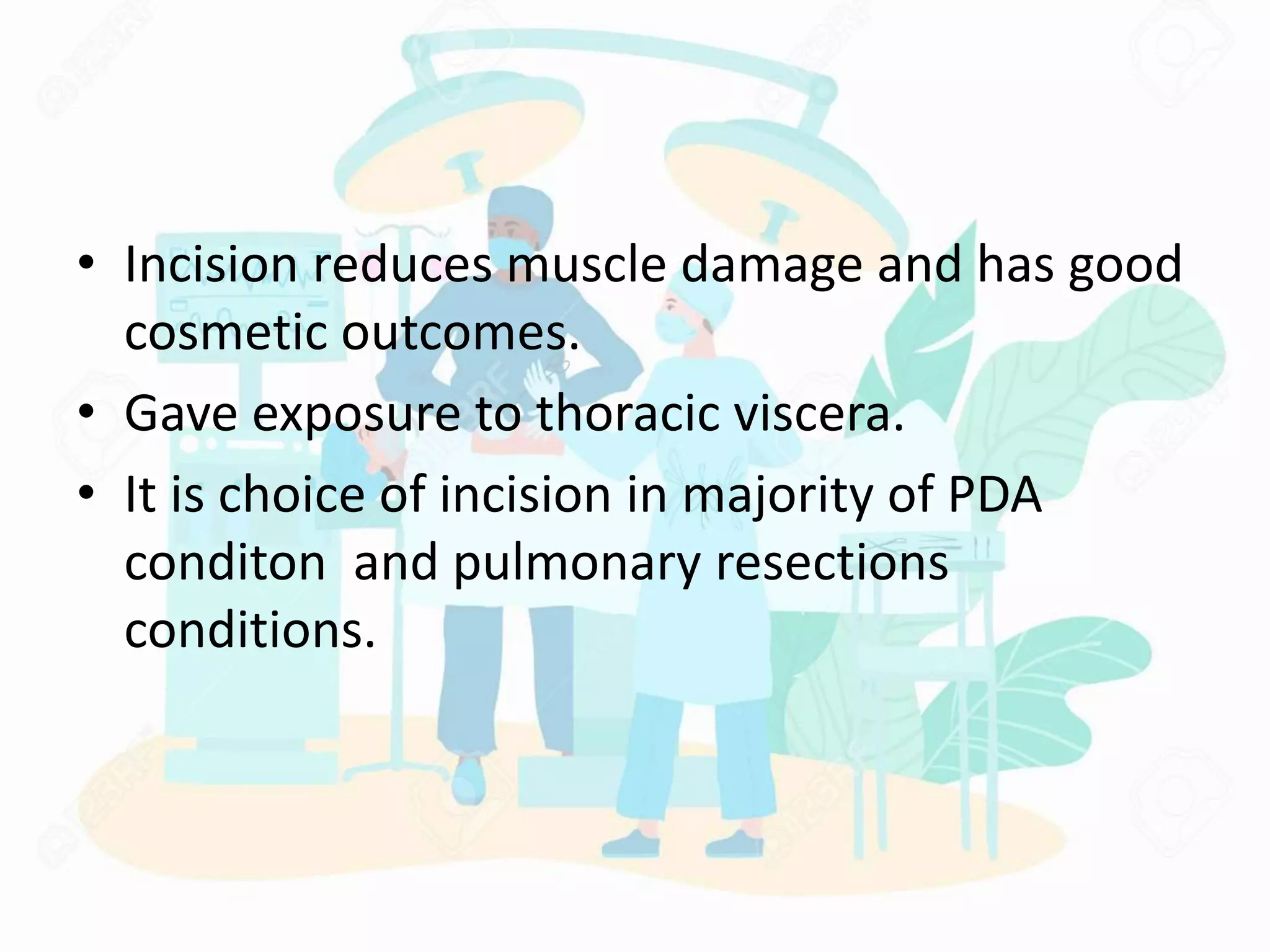 • Incision reduces muscle damage and has good cosmetic outcomes.

• Gave exposure to thoracic viscera.

• It is choice of incision in majority of PDA conditon  and pulmonary resections conditions.